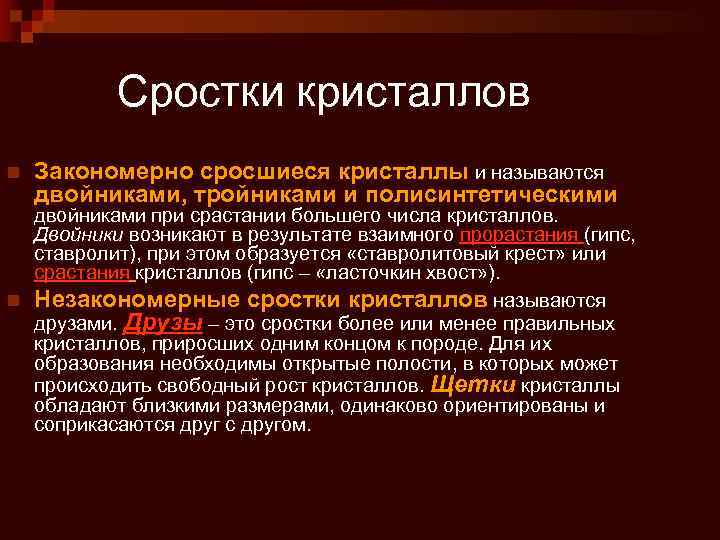 Сростки кристаллов

Закономерно сросшиеся кристаллы и называются двойниками, тройниками и полисинтетическими двойниками при срастании большего числа кристаллов. Двойники возникают в результате взаимного прорастания (гипс, ставролит), при этом образуется «ставролитовый крест» или срастания кристаллов (гипс – «ласточкин хвост»).

Незакономерные сростки кристаллов называются друзами. Друзы – это сростки более или менее правильных кристаллов, приросших одним концом к породе. Для их образования необходимы открытые полости, в которых может происходить свободный рост кристаллов. Щетки кристаллы обладают близкими размерами, одинаково ориентированы и соприкасаются друг с другом.